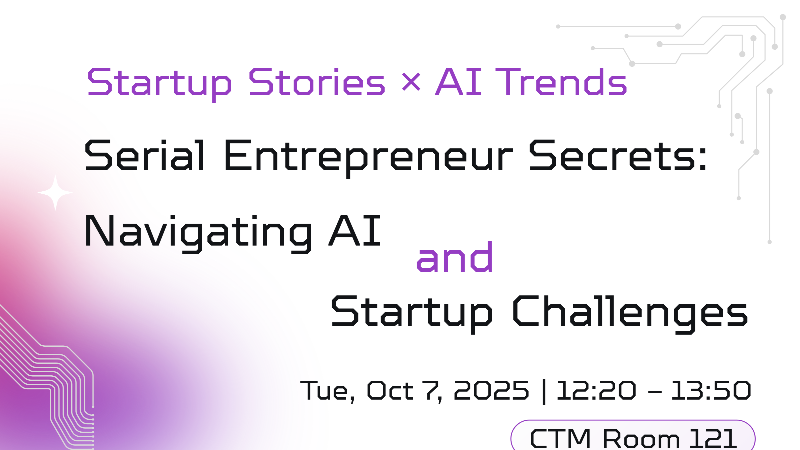 Startup Stories × AI Trends

Serial Entrepreneur Secrets:

Navigating AI and Startup Challenges

Tue, Oct 7, 2025 | 12:20 – 13:50

CTM Room 121